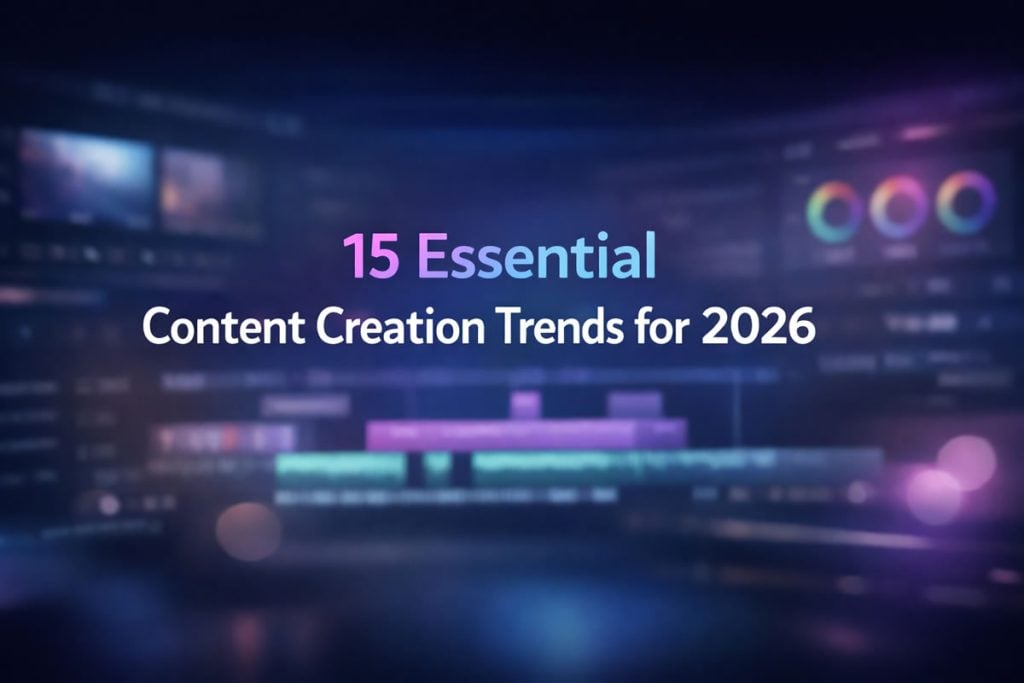 15 Essential
Content Creation Trends for 2026